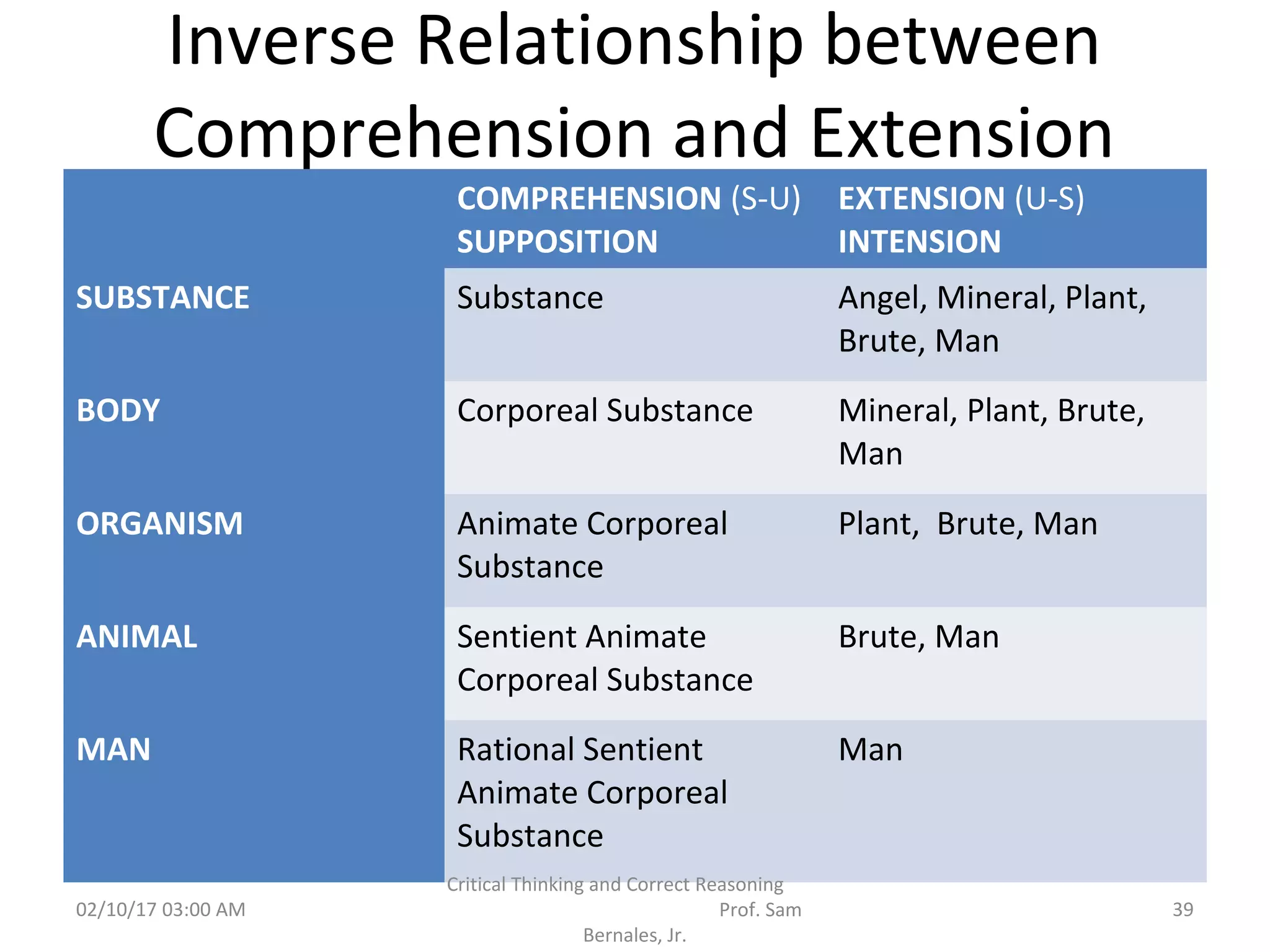 Inverse Relationship between Comprehension and Extension

| | COMPREHENSION (S-U) SUPPOSITION | EXTENSION (U-S) INTENSION |
|---|---|---|
| SUBSTANCE | Substance | Angel, Mineral, Plant, Brute, Man |
| BODY | Corporeal Substance | Mineral, Plant, Brute, Man |
| ORGANISM | Animate Corporeal Substance | Plant, Brute, Man |
| ANIMAL | Sentient Animate Corporeal Substance | Brute, Man |
| MAN | Rational Sentient Animate Corporeal Substance | Man |

02/10/17 03:00 AM

Critical Thinking and Correct Reasoning Prof. Sam Bernales, Jr.

39